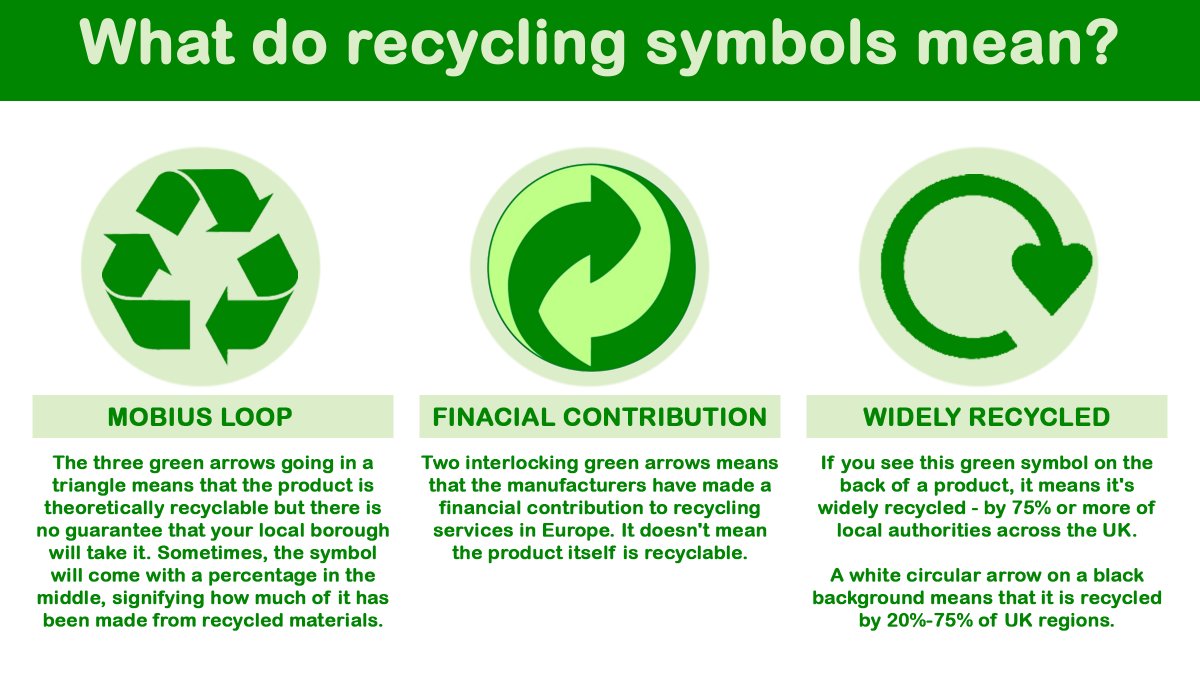 What do recycling symbols mean?

MOBIUS LOOP

The three green arrows going in a triangle means that the product is theoretically recyclable but there is no guarantee that your local borough will take it. Sometimes, the symbol will come with a percentage in the middle, signifying how much of it has been made from recycled materials.

FINACIAL CONTRIBUTION

Two interlocking green arrows means that the manufacturers have made a financial contribution to recycling services in Europe. It doesn't mean the product itself is recyclable.

WIDELY RECYCLED

If you see this green symbol on the back of a product, it means it's widely recycled - by 75% or more of local authorities across the UK.

A white circular arrow on a black background means that it is recycled by 20%-75% of UK regions.